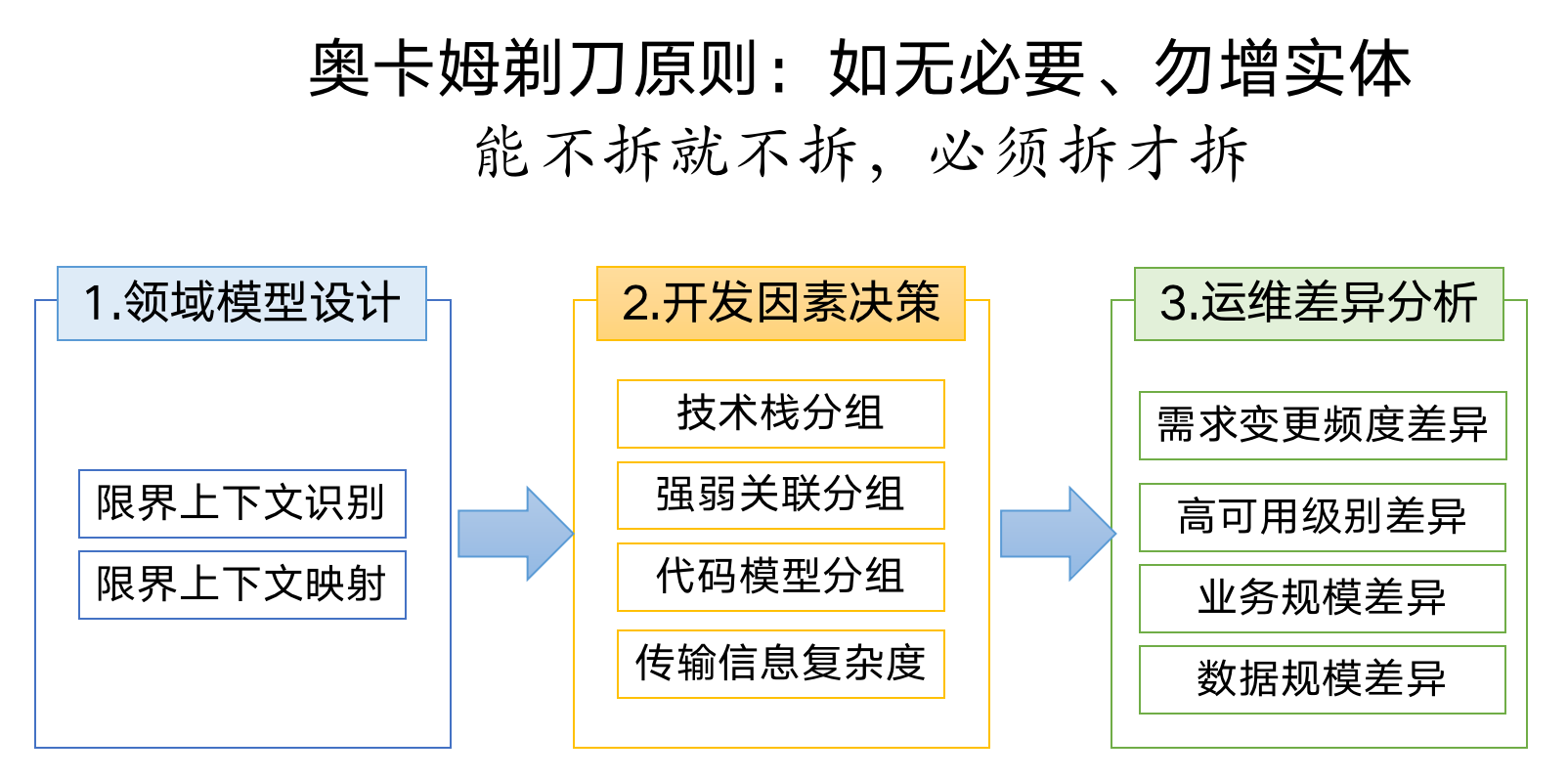 奥卡姆剃刀原则：如无必要、勿增实体
能不拆就不拆，必须拆才拆

1.领域模型设计

限界上下文识别

限界上下文映射

2.开发因素决策

技术栈分组

强弱关联分组

代码模型分组

传输信息复杂度

3.运维差异分析

需求变更频度差异

高可用级别差异

业务规模差异

数据规模差异